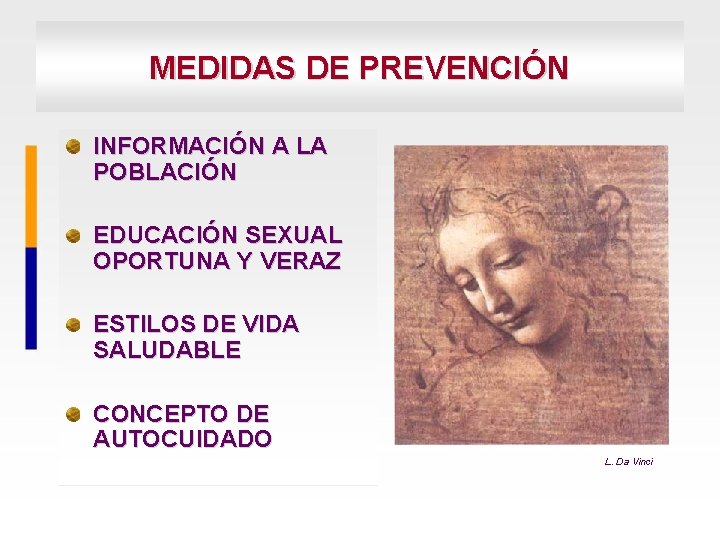 MEDIDAS DE PREVENCIÓN

INFORMACIÓN A LA POBLACIÓN

EDUCACIÓN SEXUAL OPORTUNA Y VERAZ

ESTILOS DE VIDA SALUDABLE

CONCEPTO DE AUTOCUIDADO

L. Da Vinci